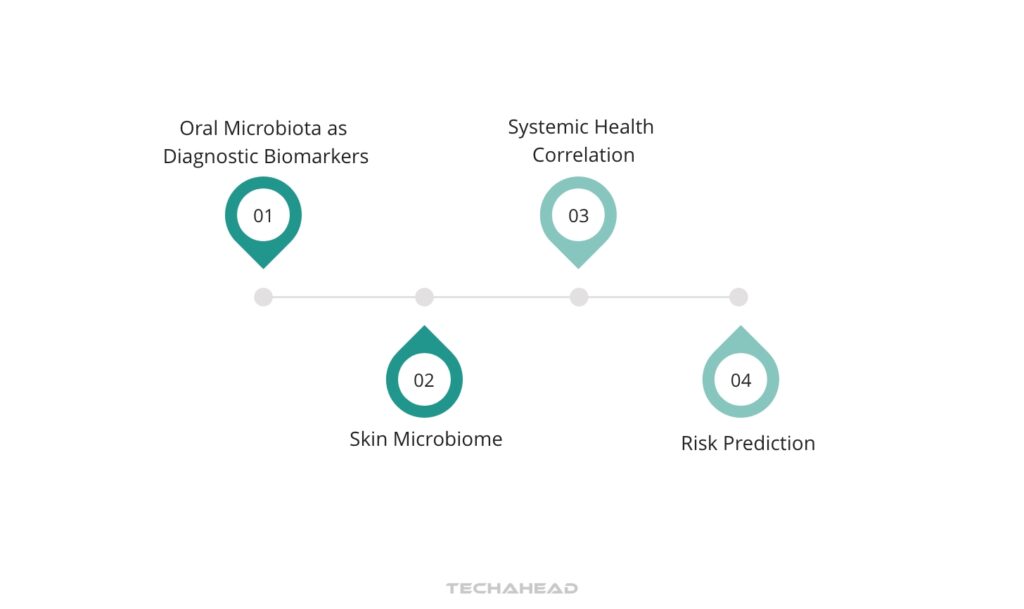 Oral Microbiota as Diagnostic Biomarkers

01

Systemic Health Correlation

03

02

Skin Microbiome

04

Risk Prediction

TECHAHEAD